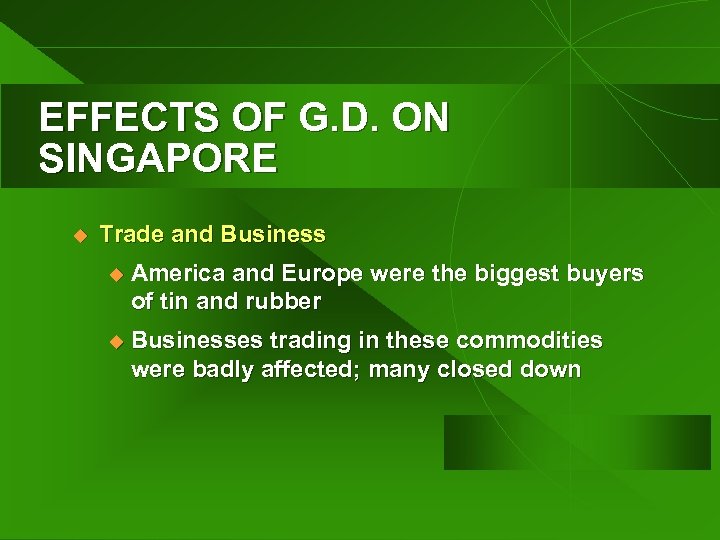 EFFECTS OF G.D. ON SINGAPORE

Trade and Business

America and Europe were the biggest buyers of tin and rubber

Businesses trading in these commodities were badly affected; many closed down